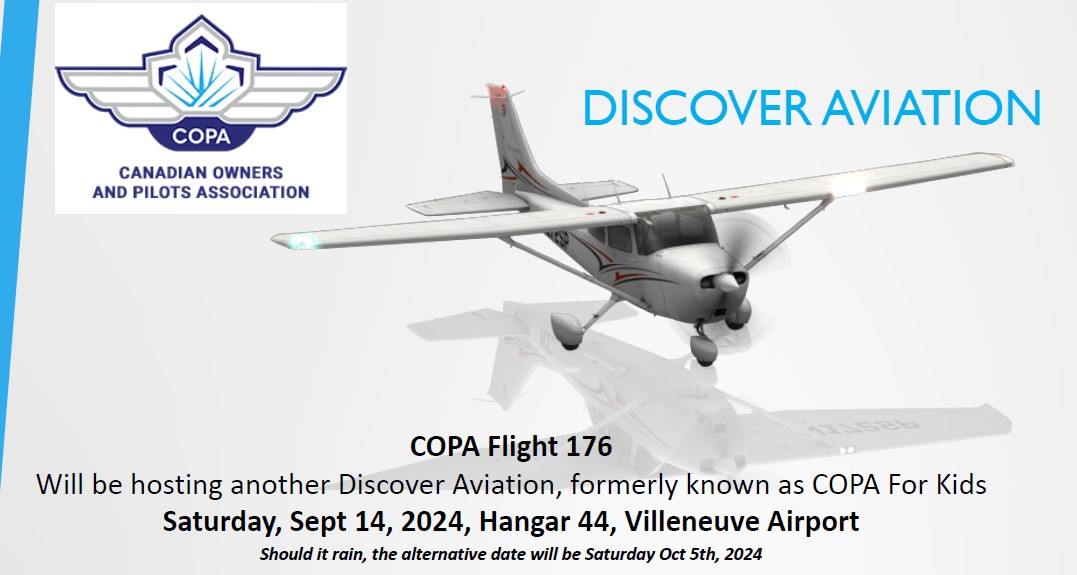 COPA
CANADIAN OWNERS AND PILOTS ASSOCIATION

DISCOVER AVIATION

COPA Flight 176
Will be hosting another Discover Aviation, formerly known as COPA For Kids
Saturday, Sept 14, 2024, Hangar 44, Villeneuve Airport
Should it rain, the alternative date will be Saturday Oct 5th, 2024